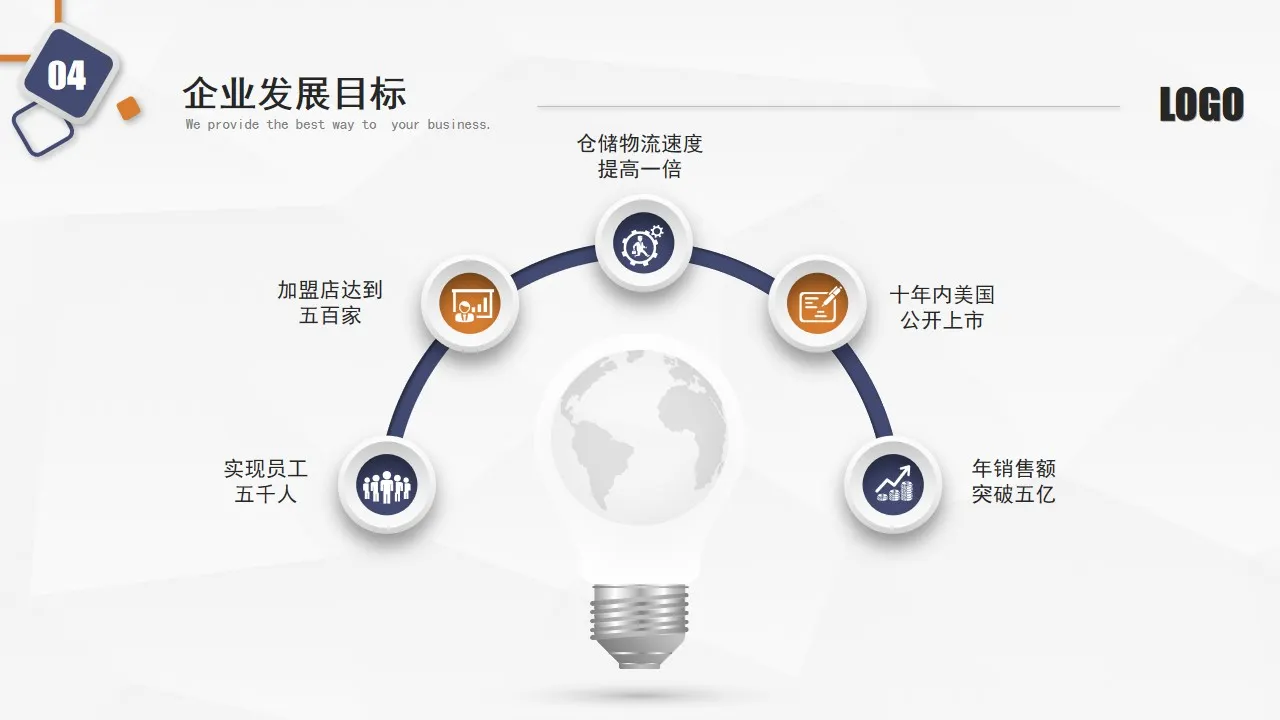 04

企业发展目标

We provide the best way to  your business.

LOGO

仓储物流速度
提高一倍

加盟店达到
五百家

十年内美国
公开上市

实现员工
五千人

年销售额
突破五亿